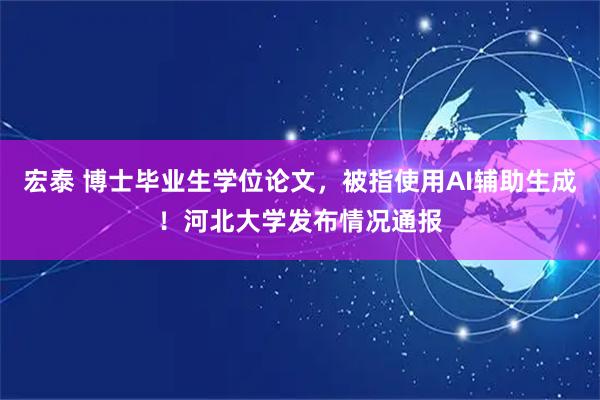 宏泰 博士毕业生学位论文，被指使用AI辅助生成！河北大学发布情况通报